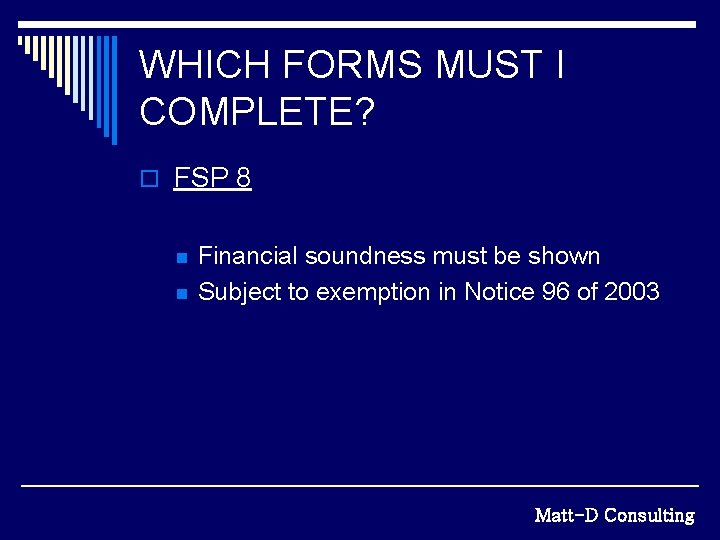 WHICH FORMS MUST I COMPLETE?

FSP 8

Financial soundness must be shown

Subject to exemption in Notice 96 of 2003

Matt-D Consulting